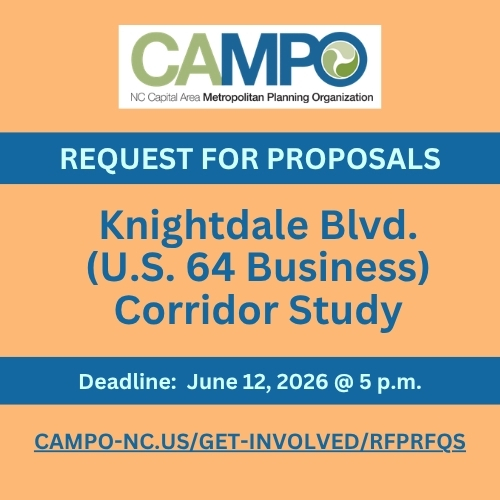 CAMPO
NC Capital Area Metropolitan Planning Organization

REQUEST FOR PROPOSALS

Knightdale Blvd. (U.S. 64 Business) Corridor Study

Deadline: June 12, 2026 @ 5 p.m.

CAMPO-NC.US/GET-INVOLVED/RFPRFQS